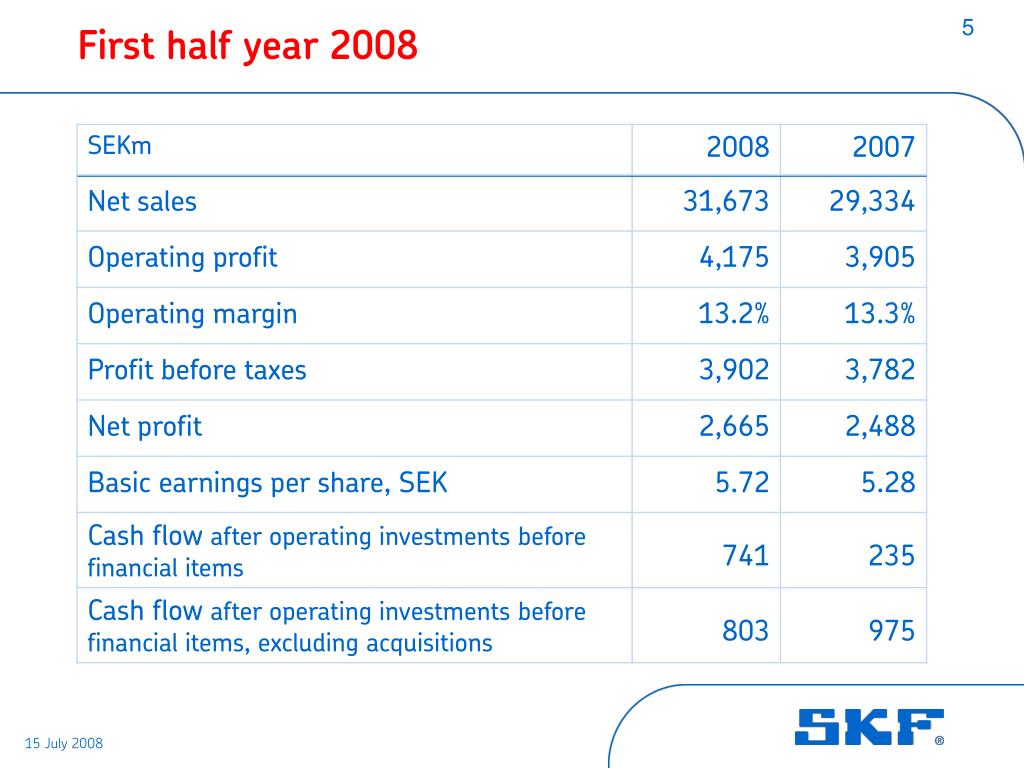 First half year 2008

5

| SEKm | 2008 | 2007 |
|---|---|---|
| Net sales | 31,673 | 29,334 |
| Operating profit | 4,175 | 3,905 |
| Operating margin | 13.2% | 13.3% |
| Profit before taxes | 3,902 | 3,782 |
| Net profit | 2,665 | 2,488 |
| Basic earnings per share, SEK | 5.72 | 5.28 |
| Cash flow after operating investments before financial items | 741 | 235 |
| Cash flow after operating investments before financial items, excluding acquisitions | 803 | 975 |

15 July 2008

SKF®